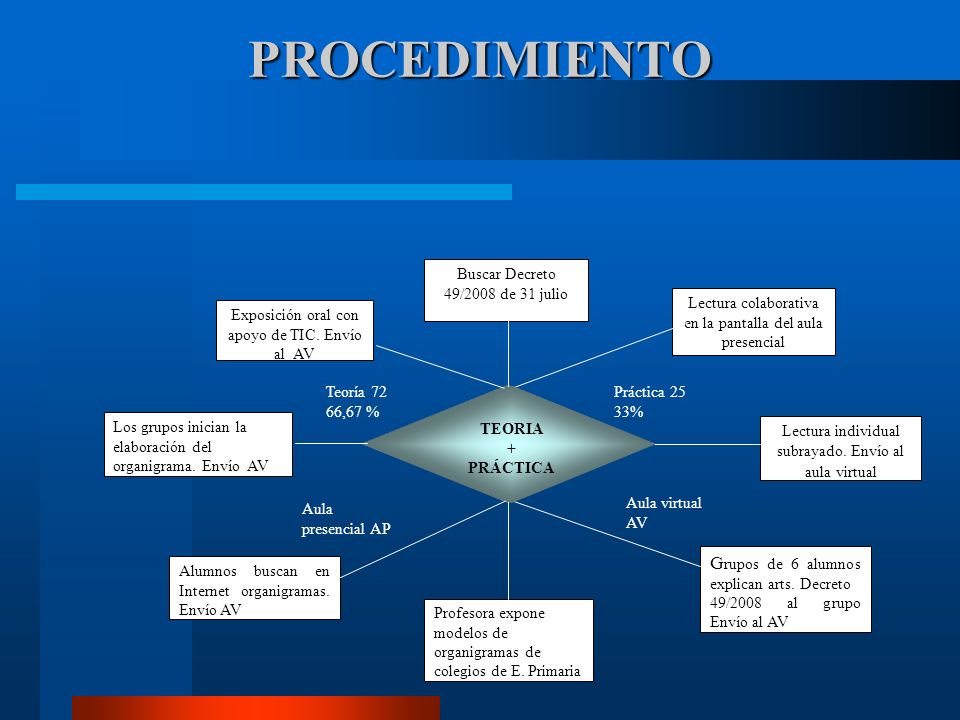 PROCEDIMIENTO

Buscar Decreto 49/2008 de 31 julio

Exposición oral con apoyo de TIC. Envío al AV

Lectura colaborativa en la pantalla del aula presencial

Teoría 72
66,67 %

Práctica 25
33%

Los grupos inician la elaboración del organigrama. Envío AV

TEORIA
+
PRÁCTICA

Lectura individual subrayado. Envío al aula virtual

Aula presencial AP

Aula virtual AV

Alumnos buscan en Internet organigramas. Envío AV

Grupos de 6 alumnos explican arts. Decreto 49/2008 al grupo Envío al AV

Profesora expone modelos de organigramas de colegios de E. Primaria